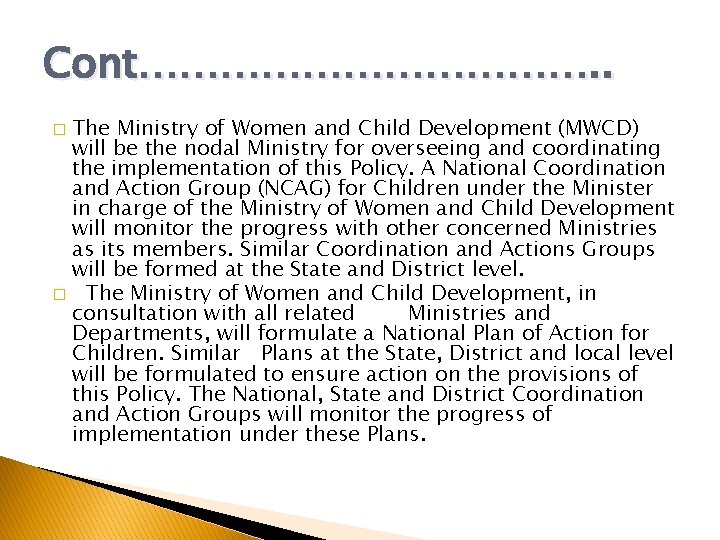 Cont…………………………….

□ The Ministry of Women and Child Development (MWCD) will be the nodal Ministry for overseeing and coordinating the implementation of this Policy. A National Coordination and Action Group (NCAG) for Children under the Minister in charge of the Ministry of Women and Child Development will monitor the progress with other concerned Ministries as its members. Similar Coordination and Actions Groups will be formed at the State and District level.

□ The Ministry of Women and Child Development, in consultation with all related Ministries and Departments, will formulate a National Plan of Action for Children. Similar Plans at the State, District and local level will be formulated to ensure action on the provisions of this Policy. The National, State and District Coordination and Action Groups will monitor the progress of implementation under these Plans.